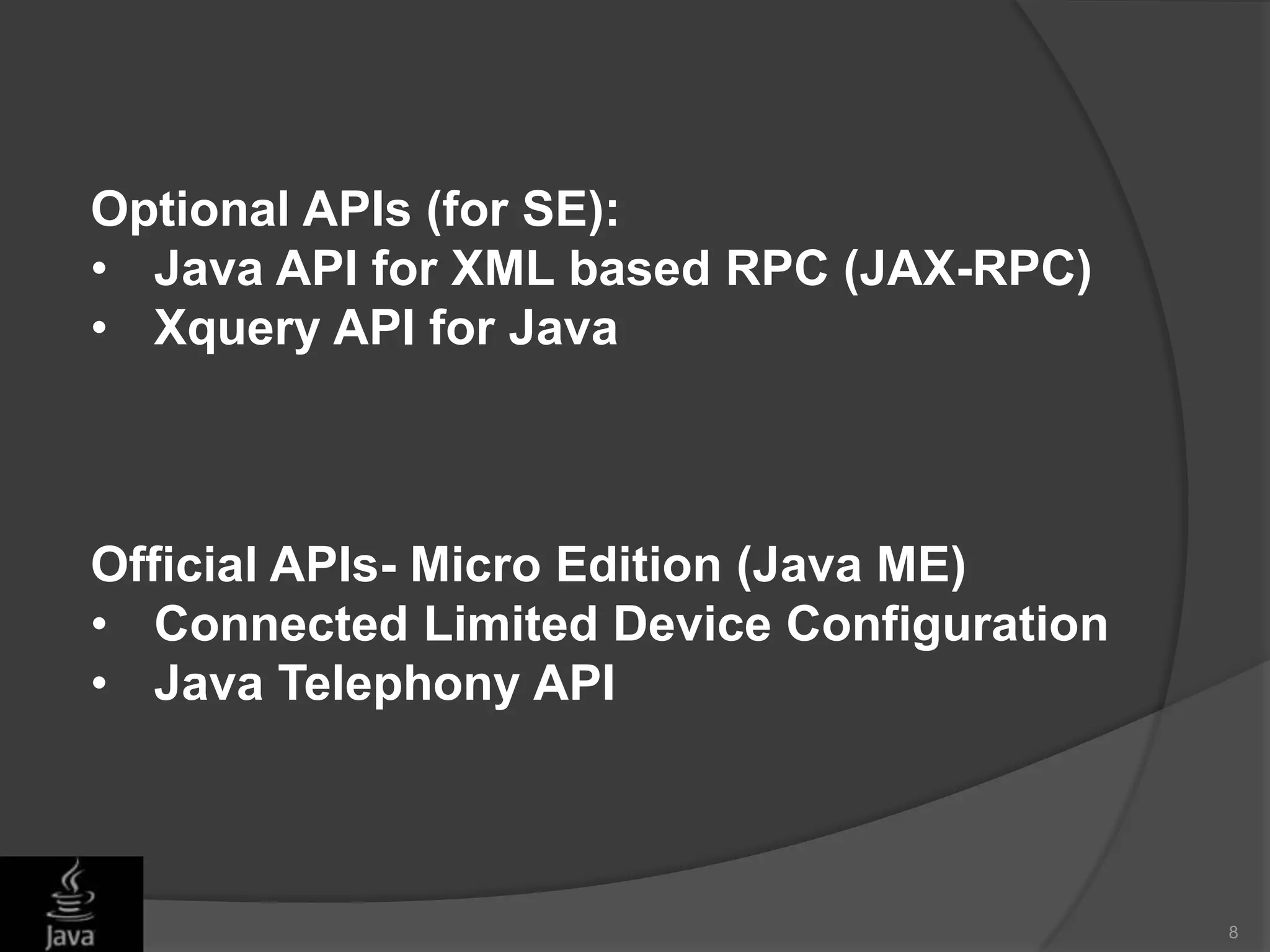 Optional APIs (for SE):
• Java API for XML based RPC (JAX-RPC)
• Xquery API for Java

Official APIs- Micro Edition (Java ME)
• Connected Limited Device Configuration
• Java Telephony API

Java

8